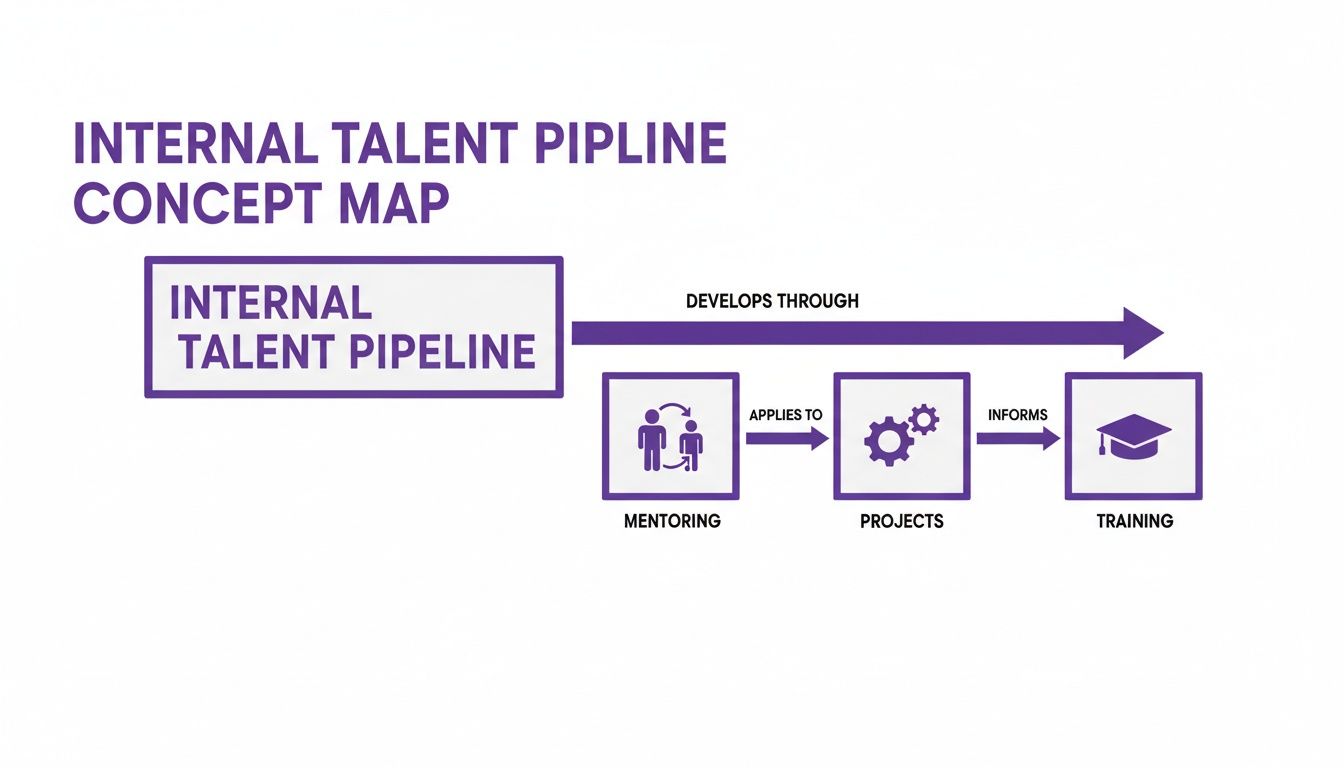 INTERNAL TALENT PIPLINE CONCEPT MAP

INTERNAL TALENT PIPELINE

DEVELOPS THROUGH

APPLIES TO

INFORMS

MENTORING

PROJECTS

TRAINING